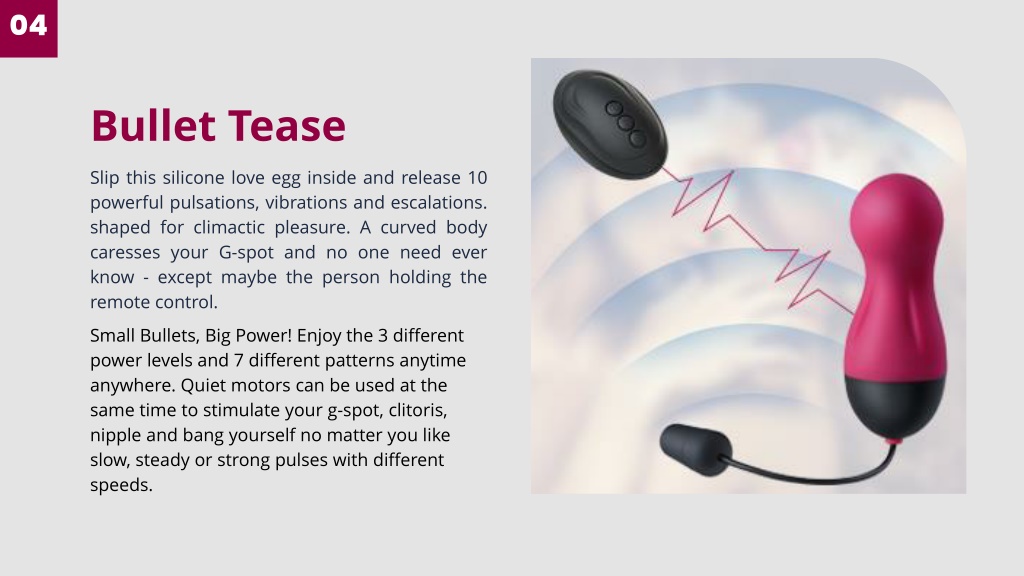 04

Bullet Tease

Slip this silicone love egg inside and release 10 powerful pulsations, vibrations and escalations. shaped for climactic pleasure. A curved body caresses your G-spot and no one need ever know - except maybe the person holding the remote control.

Small Bullets, Big Power! Enjoy the 3 different power levels and 7 different patterns anytime anywhere. Quiet motors can be used at the same time to stimulate your g-spot, clitoris, nipple and bang yourself no matter you like slow, steady or strong pulses with different speeds.